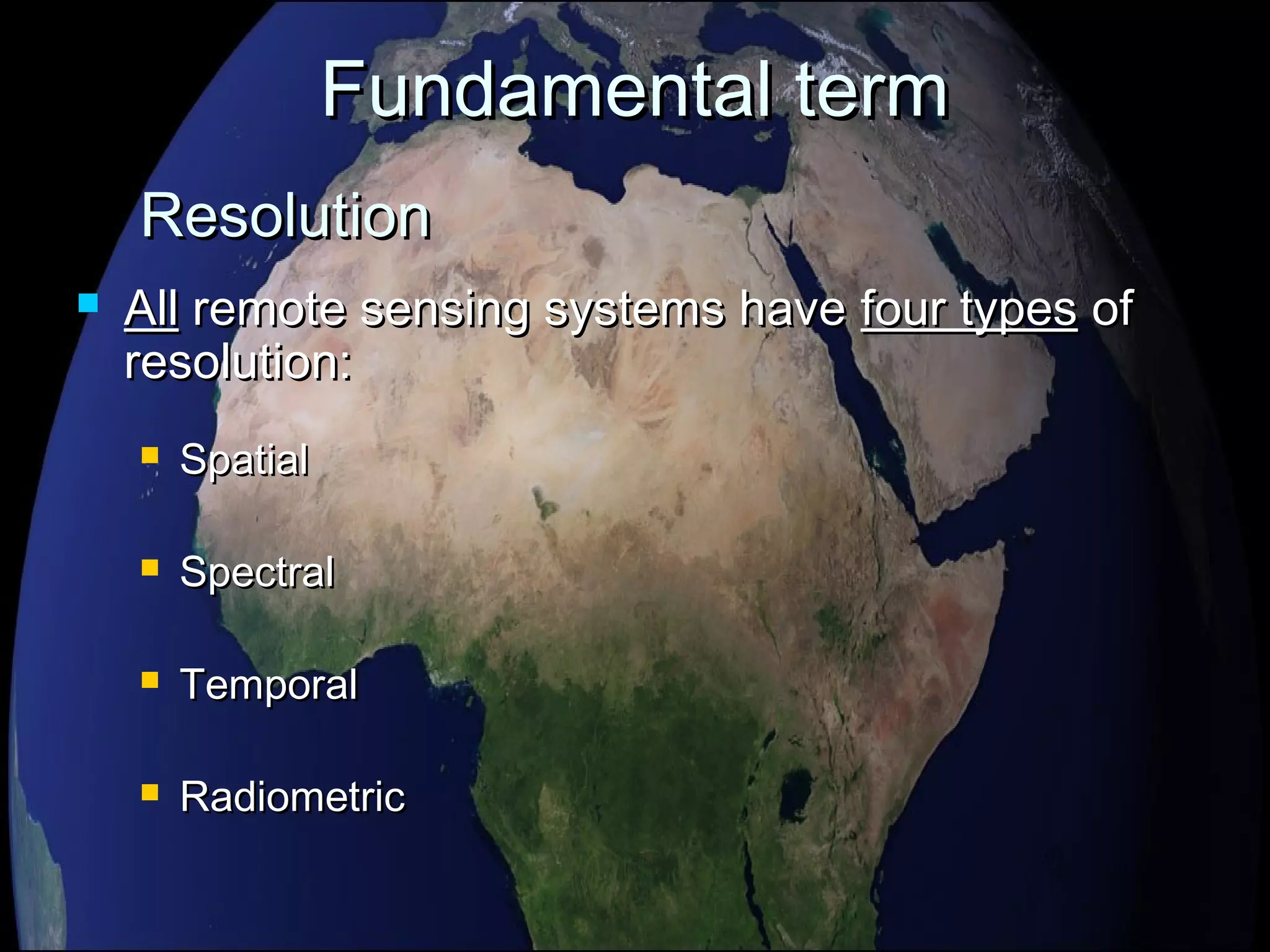 Fundamental term

Resolution

All remote sensing systems have four types of resolution:

Spatial

Spectral

Temporal

Radiometric